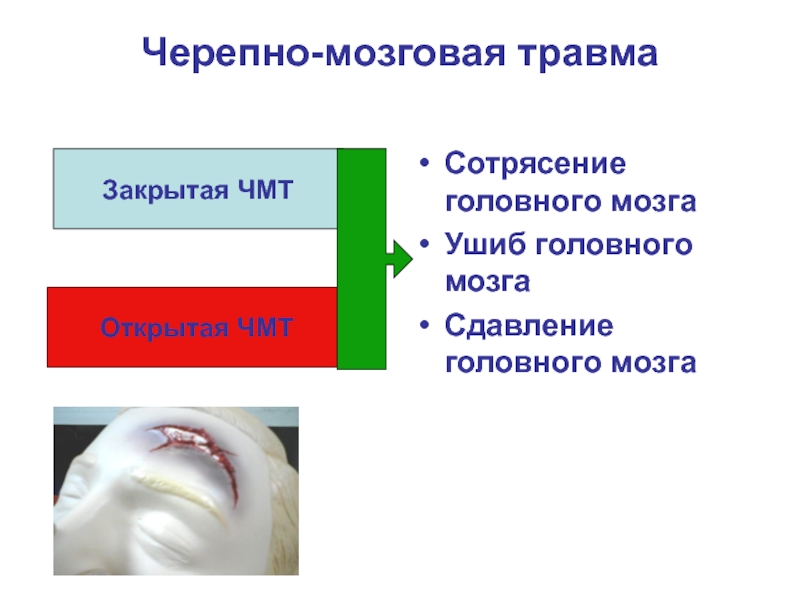 Черепно-мозговая травма

Закрытая ЧМТ

Открытая ЧМТ

• Сотрясение головного мозга
• Ушиб головного мозга
• Сдавление головного мозга